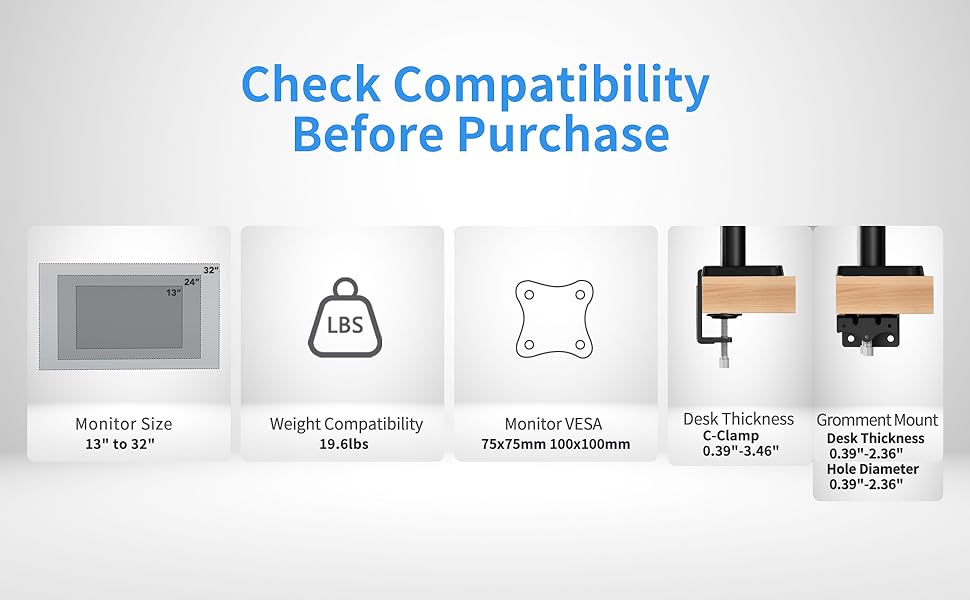 Check Compatibility Before Purchase

32"
24"
13"

Monitor Size
13" to 32"

LBS

Weight Compatibility
19.6lbs

Monitor VESA
75x75mm 100x100mm

Desk Thickness
C-Clamp
0.39"-3.46"

Gromment Mount
Desk Thickness
0.39"-2.36"
Hole Diameter
0.39"-2.36"